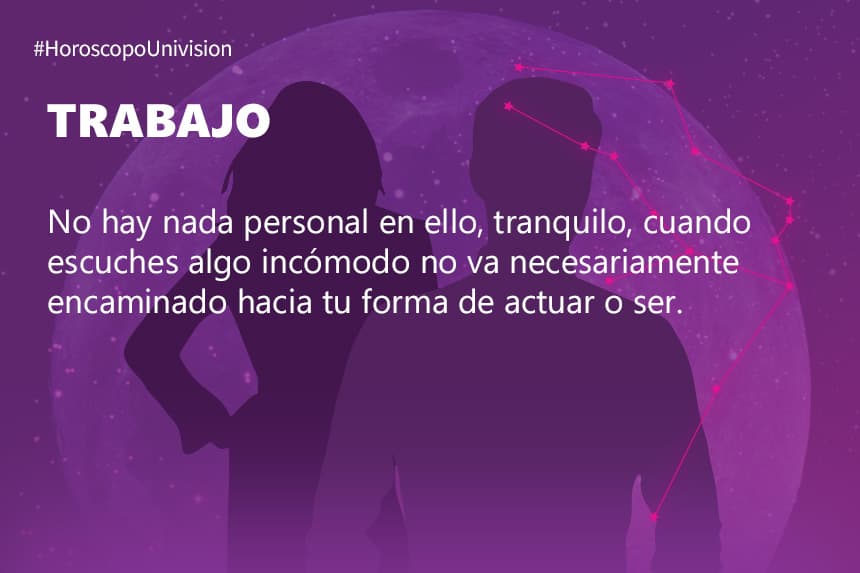 #HoroscopoUnivision

TRABAJO

No hay nada personal en ello, tranquilo, cuando escuches algo incómodo no va necesariamente encaminado hacia tu forma de actuar o ser.